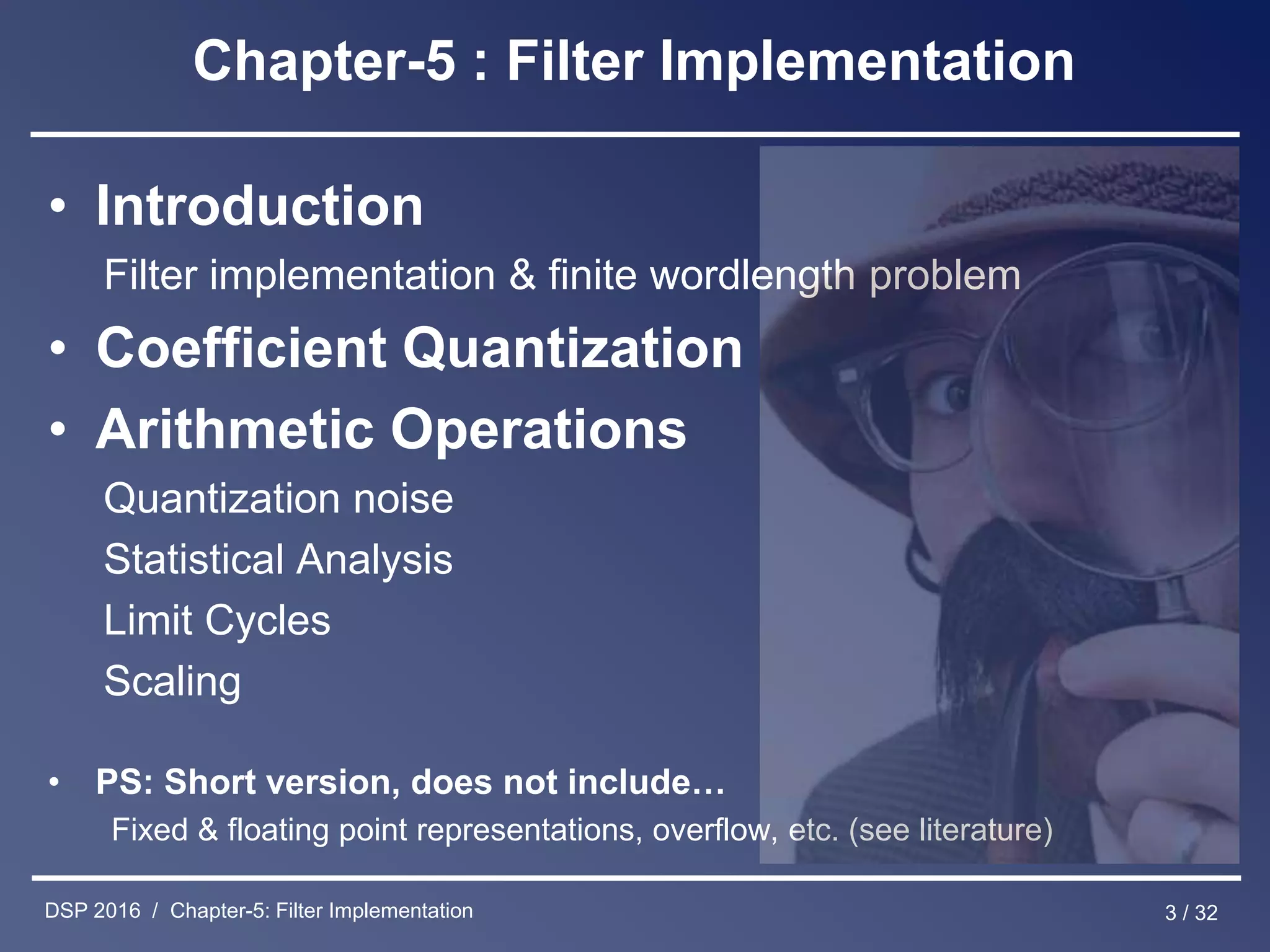 Chapter-5 : Filter Implementation

• Introduction

Filter implementation & finite wordlength problem

• Coefficient Quantization

• Arithmetic Operations

Quantization noise

Statistical Analysis

Limit Cycles

Scaling

• PS: Short version, does not include…

Fixed & floating point representations, overflow, etc. (see literature)

DSP 2016 / Chapter-5: Filter Implementation

3 / 32